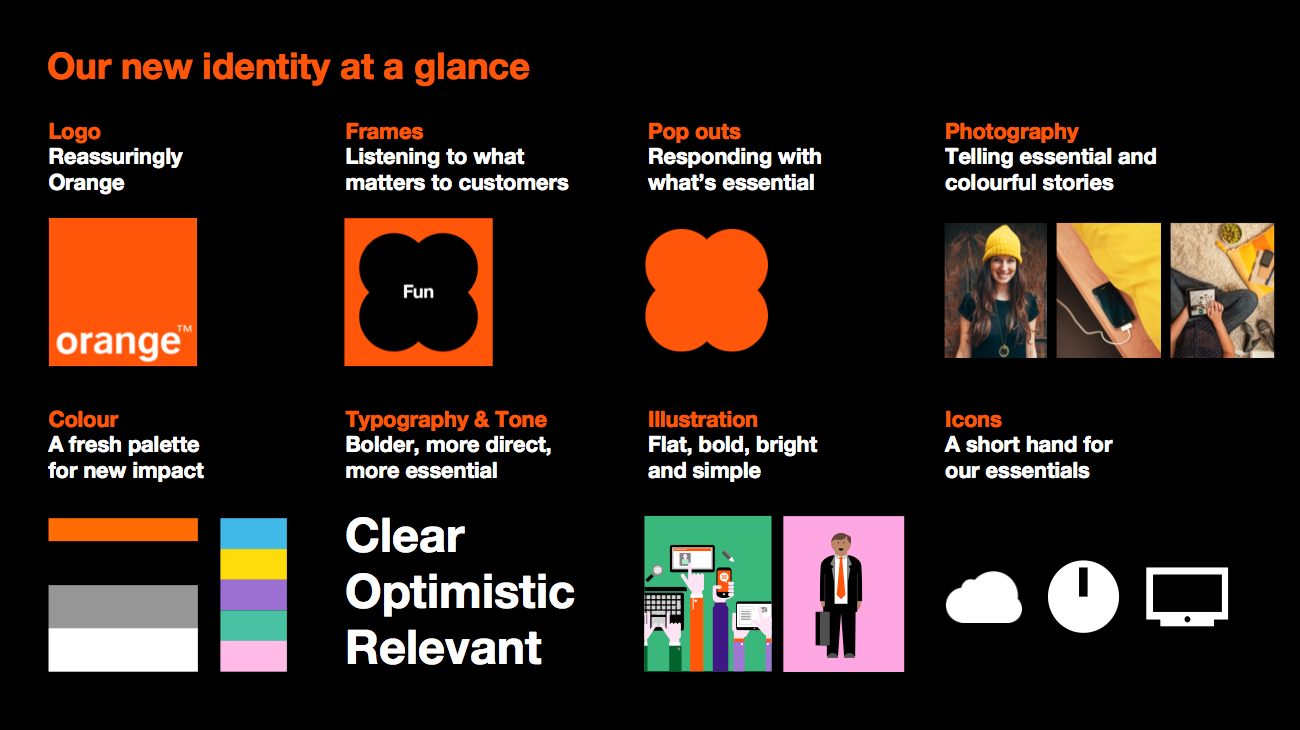 Our new identity at a glance

Logo
Reassuringly Orange

orange™

Frames
Listening to what matters to customers

Fun

Pop outs
Responding with what's essential

Photography
Telling essential and colourful stories

Colour
A fresh palette for new impact

Typography & Tone
Bolder, more direct, more essential

Clear
Optimistic
Relevant

Illustration
Flat, bold, bright and simple

Icons
A short hand for our essentials